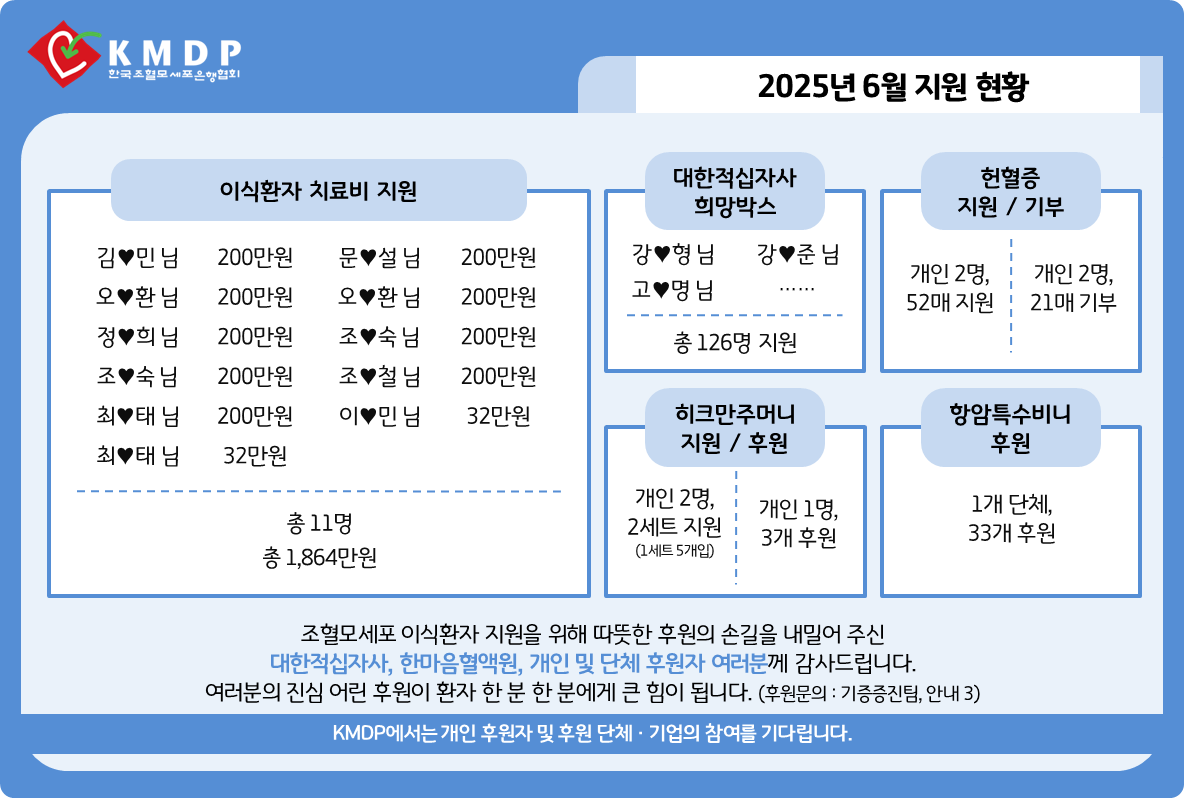 KMDP
한국조혈모세포은행협회

2025년 6월 지원 현황

이식환자 치료비 지원

| | | | |
|---|---|---|---|
| 김♥민 님 | 200만원 | 문♥설 님 | 200만원 |
| 오♥환 님 | 200만원 | 오♥환 님 | 200만원 |
| 정♥희 님 | 200만원 | 조♥숙 님 | 200만원 |
| 조♥숙 님 | 200만원 | 조♥철 님 | 200만원 |
| 최♥태 님 | 200만원 | 이♥민 님 | 32만원 |
| 최♥태 님 | 32만원 | | |

총 11명
총 1,864만원

대한적십자사 희망박스

강♥형 님 강♥준 님
고♥명 님 ……

총 126명 지원

헌혈증 지원 / 기부

개인 2명, 52매 지원

개인 2명, 21매 기부

히크만주머니 지원 / 후원

개인 2명, 2세트 지원 (1세트 5개입)

개인 1명, 3개 후원

항암특수비니 후원

1개 단체, 33개 후원

조혈모세포 이식환자 지원을 위해 따뜻한 후원의 손길을 내밀어 주신 대한적십자사, 한마음혈액원, 개인 및 단체 후원자 여러분께 감사드립니다. 여러분의 진심 어린 후원이 환자 한 분 한 분에게 큰 힘이 됩니다. (후원문의 : 기증증진팀, 안내 3)

KMDP에서는 개인 후원자 및 후원 단체 · 기업의 참여를 기다립니다.